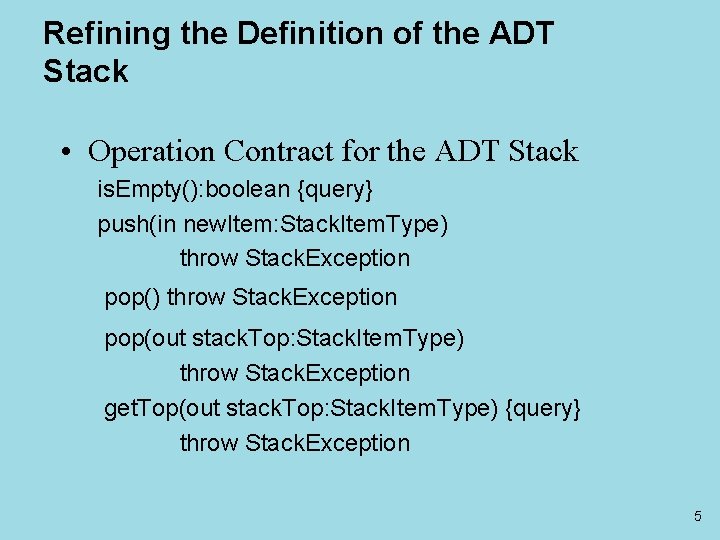 Refining the Definition of the ADT Stack

• Operation Contract for the ADT Stack

isEmpty():boolean {query}

push(in newItem:StackItemType)
throw StackException

pop() throw StackException

pop(out stackTop:StackItemType)
throw StackException

getTop(out stackTop:StackItemType) {query}
throw StackException

5